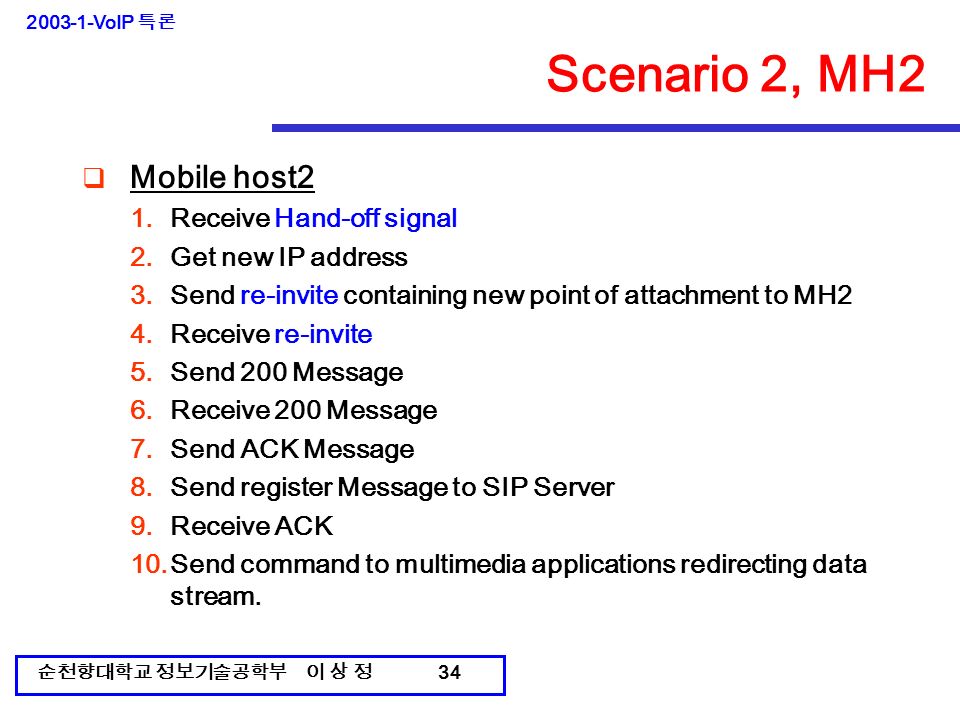 2003-1-VoIP 특론

Scenario 2, MH2

❑ Mobile host2

1. Receive Hand-off signal
2. Get new IP address
3. Send re-invite containing new point of attachment to MH2
4. Receive re-invite
5. Send 200 Message
6. Receive 200 Message
7. Send ACK Message
8. Send register Message to SIP Server
9. Receive ACK
10. Send command to multimedia applications redirecting data stream.

순천향대학교 정보기술공학부 이 상 정 34